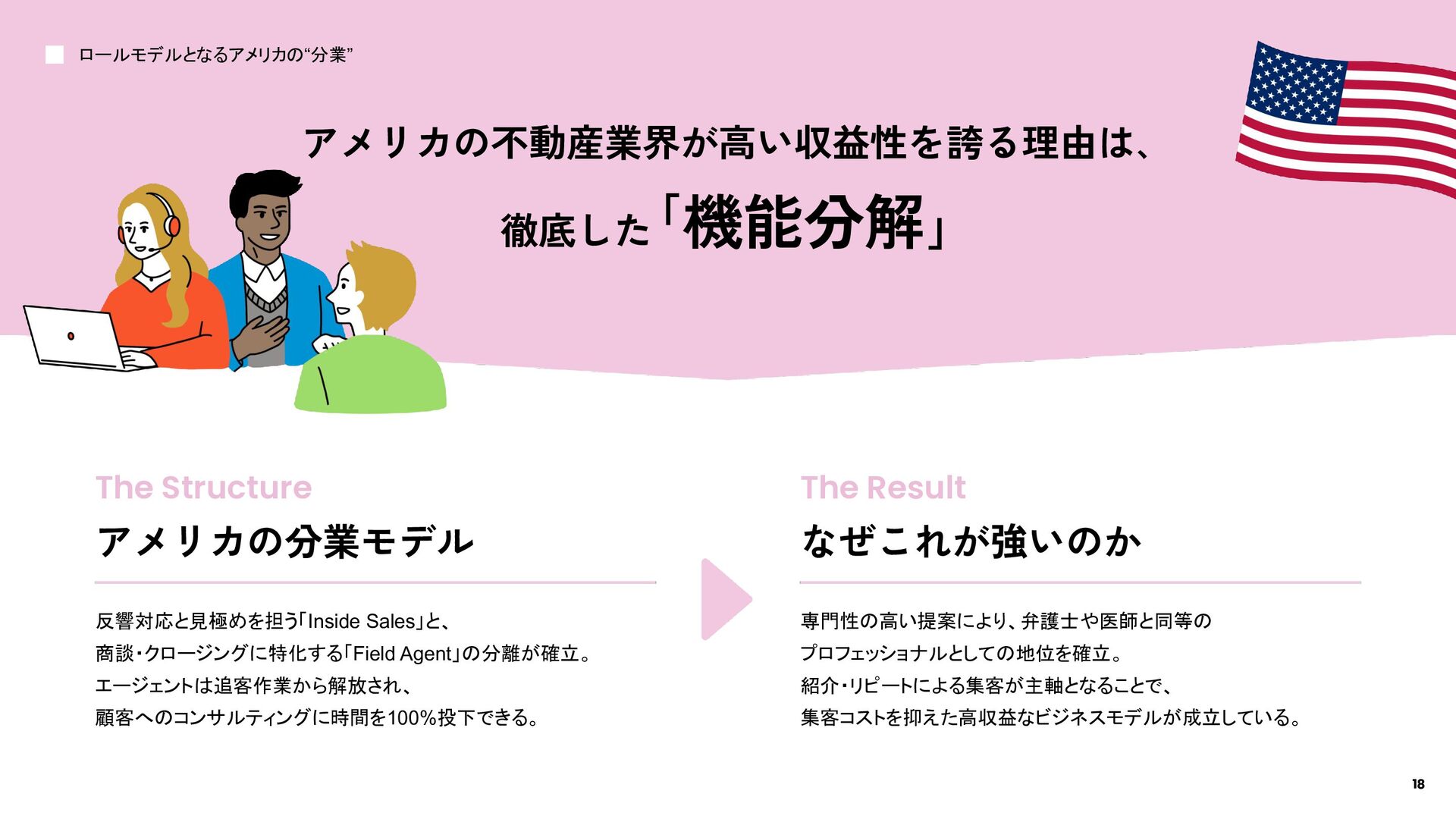 ロールモデルとなるアメリカの“分業”

アメリカの不動産業界が高い収益性を誇る理由は、

徹底した「機能分解」

The Structure

アメリカの分業モデル

反響対応と見極めを担う「Inside Sales」と、
商談・クロージングに特化する「Field Agent」の分離が確立。
エージェントは追客作業から解放され、
顧客へのコンサルティングに時間を100%投下できる。

The Result

なぜこれが強いのか

専門性の高い提案により、弁護士や医師と同等の
プロフェッショナルとしての地位を確立。
紹介・リピートによる集客が主軸となることで、
集客コストを抑えた高収益なビジネスモデルが成立している。

18